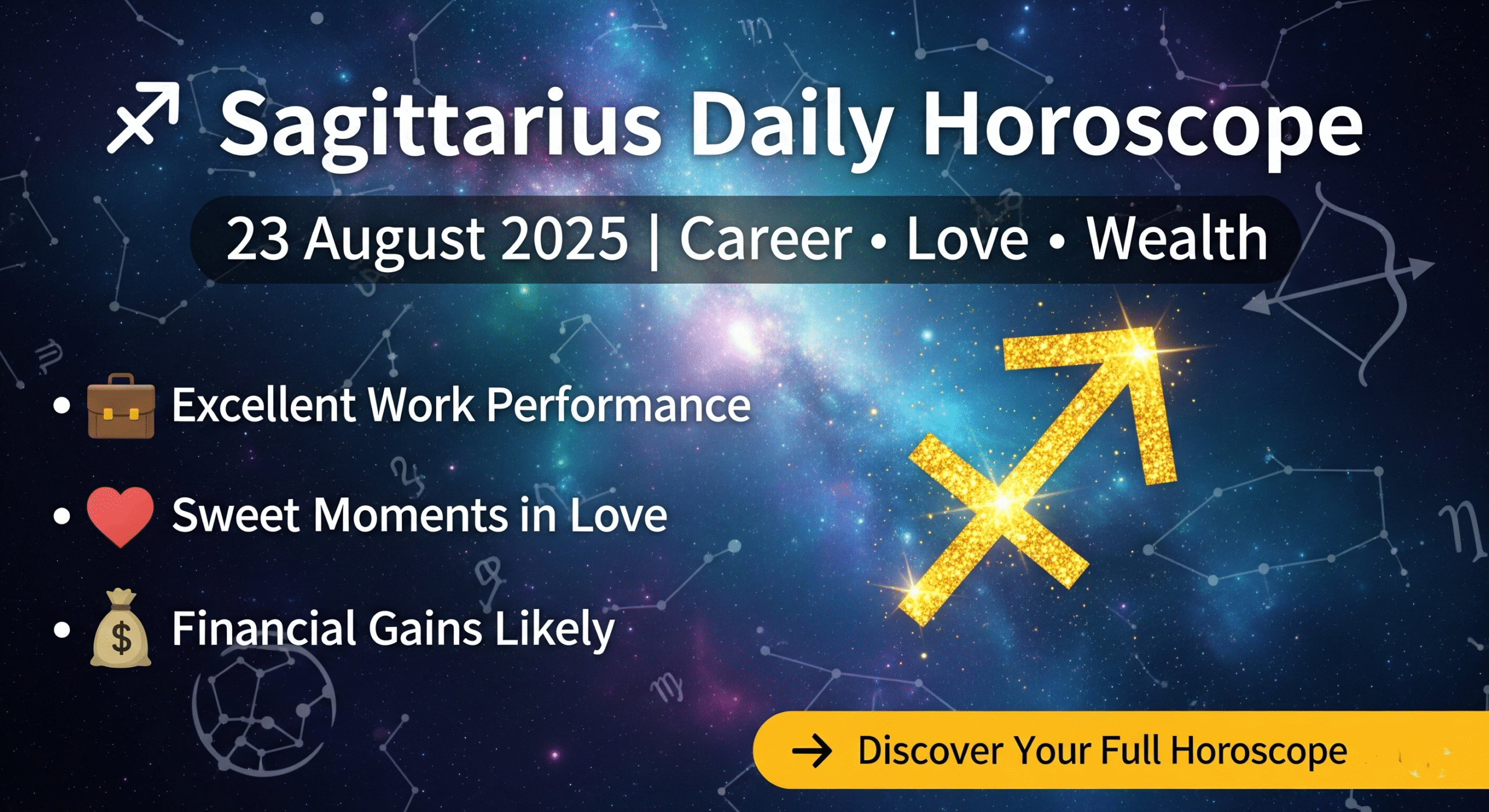 ♐ Sagittarius Daily Horoscope

23 August 2025 | Career • Love • Wealth

• 💼 Excellent Work Performance

• ❤️ Sweet Moments in Love

• 💰 Financial Gains Likely

→ Discover Your Full Horoscope